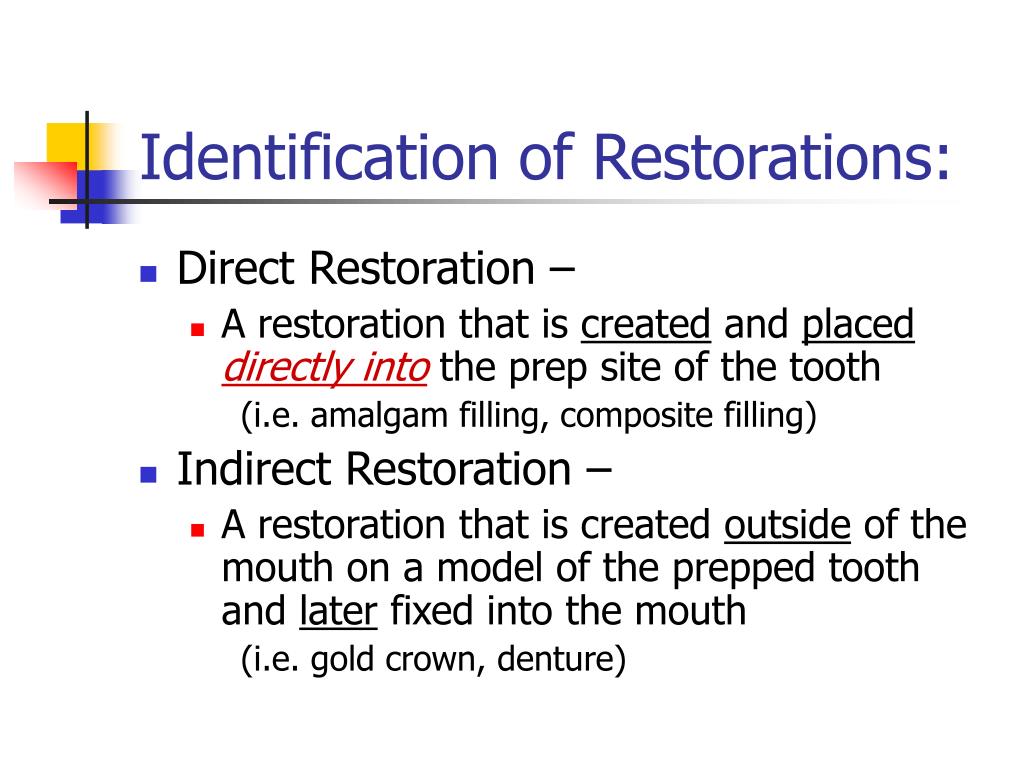 Identification of Restorations:

Direct Restoration –

A restoration that is created and placed directly into the prep site of the tooth

(i.e. amalgam filling, composite filling)

Indirect Restoration –

A restoration that is created outside of the mouth on a model of the prepped tooth and later fixed into the mouth

(i.e. gold crown, denture)